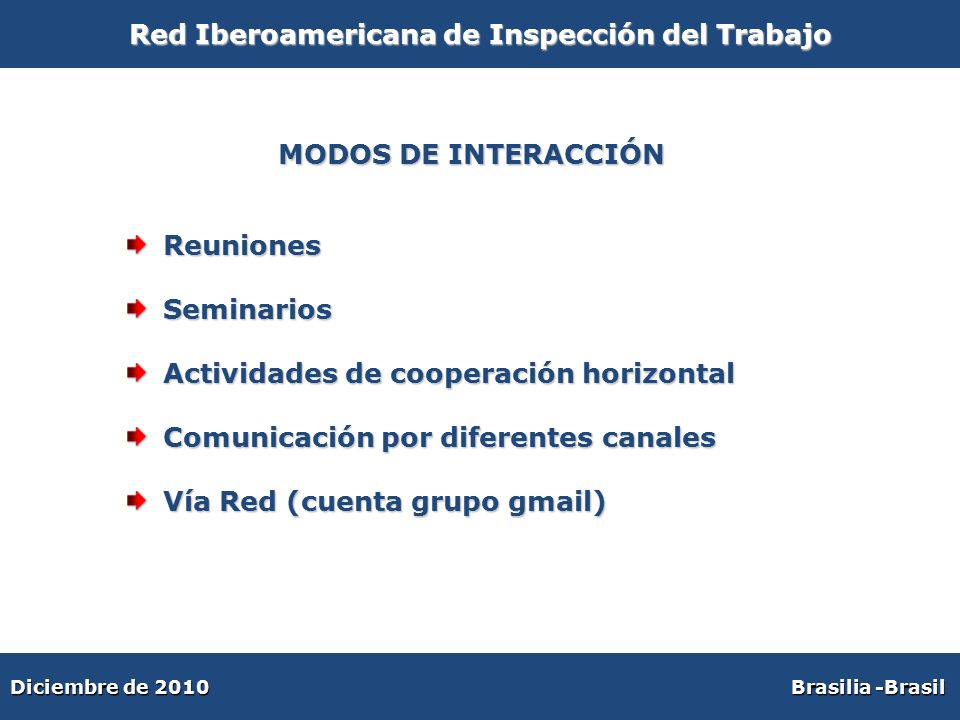 Red Iberoamericana de Inspección del Trabajo

MODOS DE INTERACCIÓN

Reuniones

Seminarios

Actividades de cooperación horizontal

Comunicación por diferentes canales

Vía Red (cuenta grupo gmail)

Diciembre de 2010

Brasilia -Brasil